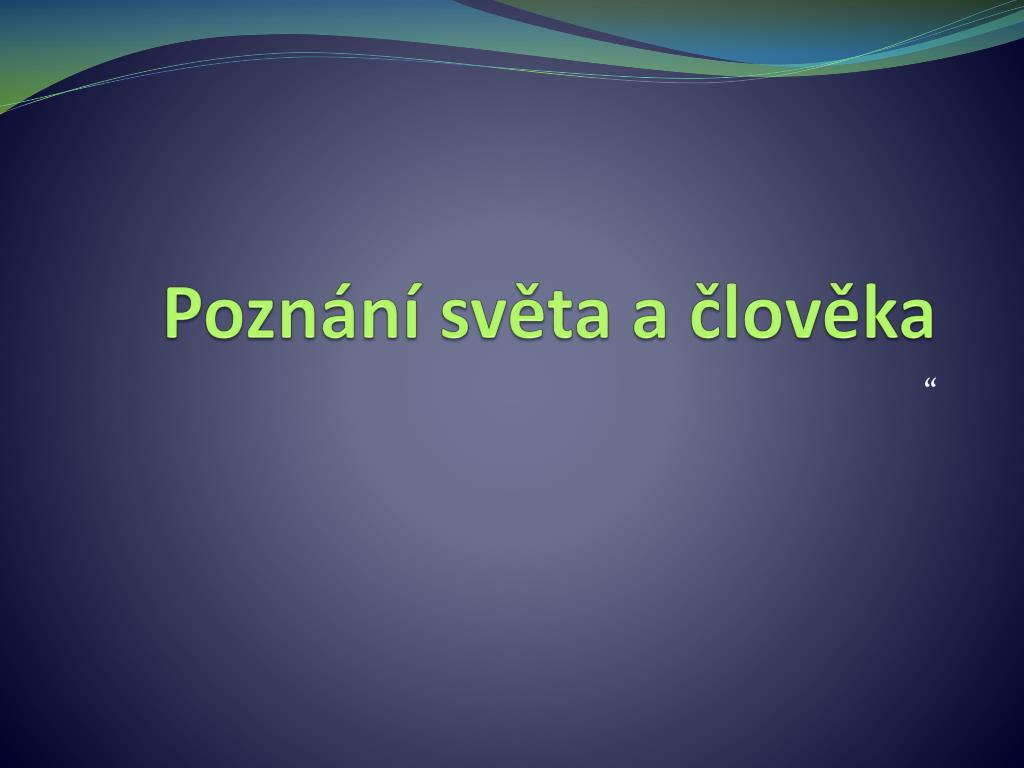 Poznání světa a člověka

“